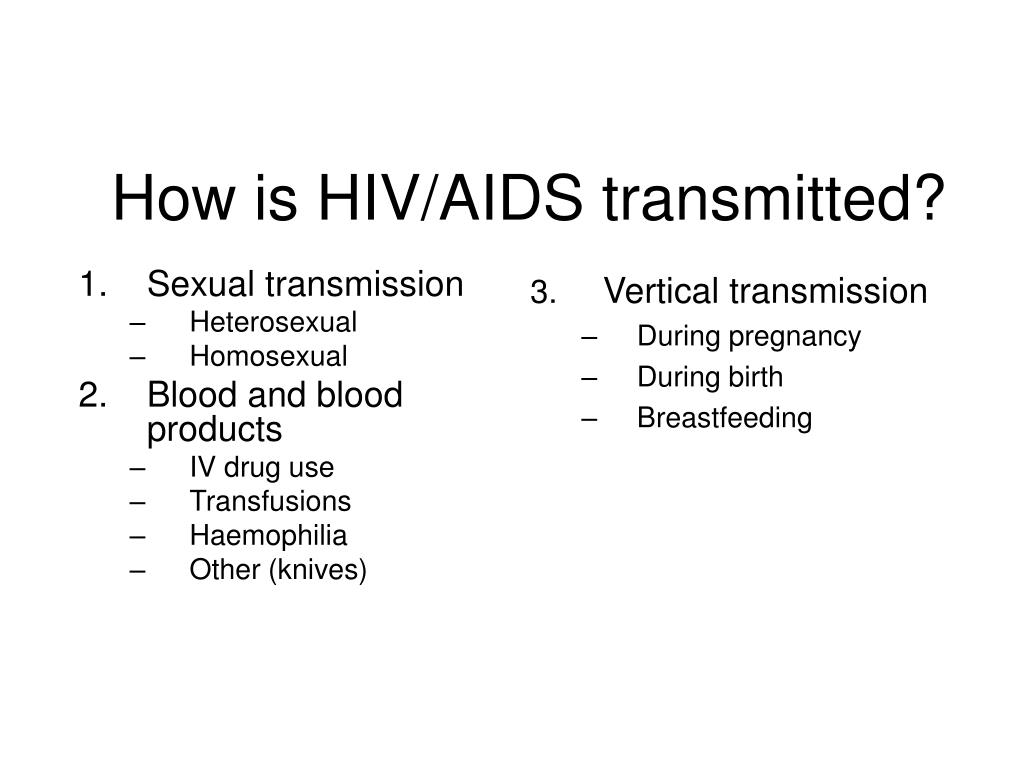 How is HIV/AIDS transmitted?

1. Sexual transmission
– Heterosexual
– Homosexual
2. Blood and blood products
– IV drug use
– Transfusions
– Haemophilia
– Other (knives)

3. Vertical transmission
– During pregnancy
– During birth
– Breastfeeding